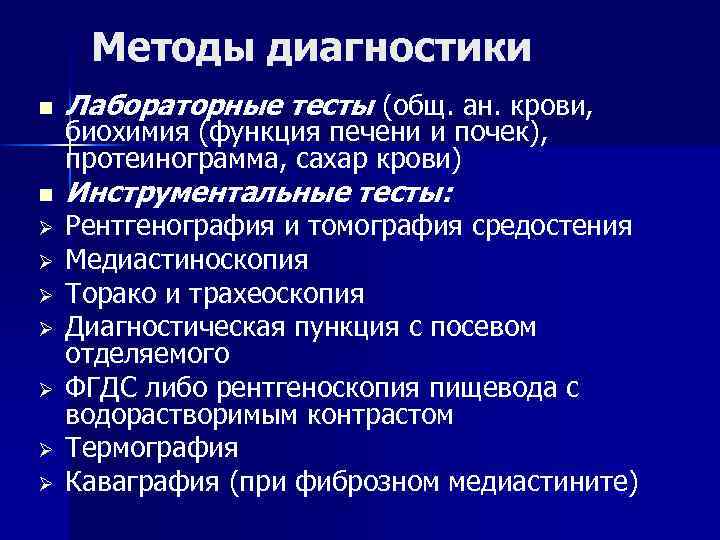 Методы диагностики

■ Лабораторные тесты (общ. ан. крови, биохимия (функция печени и почек), протеинограмма, сахар крови)

■ Инструментальные тесты:

➢ Рентгенография и томография средостения

➢ Медиастиноскопия

➢ Торако и трахеоскопия

➢ Диагностическая пункция с посевом отделяемого

➢ ФГДС либо рентгеноскопия пищевода с водорастворимым контрастом

➢ Термография

➢ Каваграфия (при фиброзном медиастините)